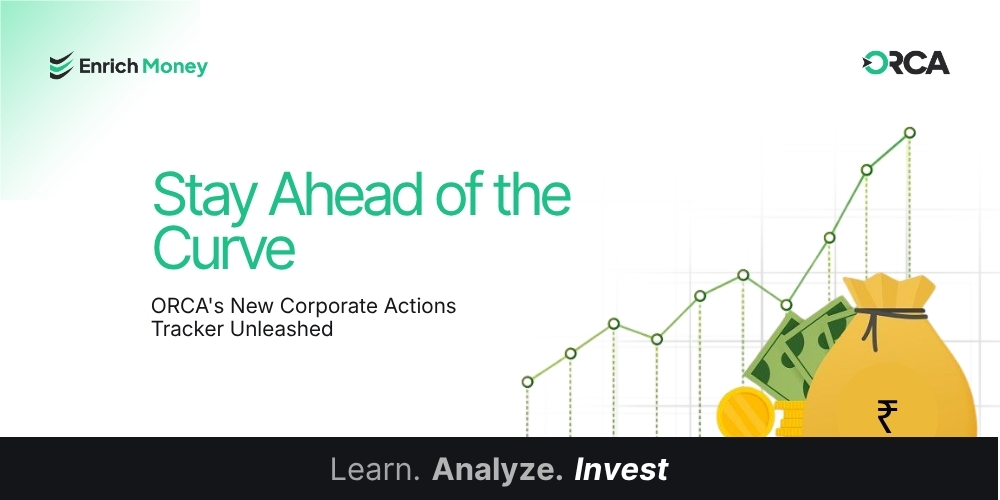 Enrich Money

ORCA

Stay Ahead of the Curve

ORCA's New Corporate Actions Tracker Unleashed

₹

Learn. Analyze. Invest